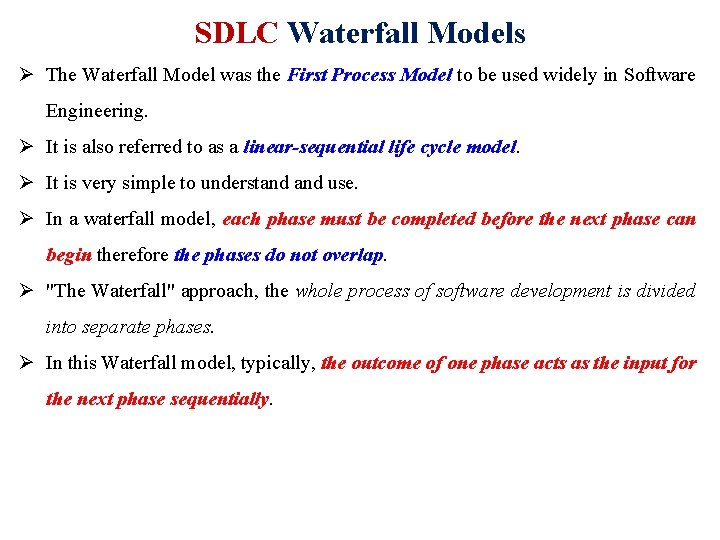 SDLC Waterfall Models

➢ The Waterfall Model was the First Process Model to be used widely in Software Engineering.

➢ It is also referred to as a linear-sequential life cycle model.

➢ It is very simple to understand and use.

➢ In a waterfall model, each phase must be completed before the next phase can begin therefore the phases do not overlap.

➢ "The Waterfall" approach, the whole process of software development is divided into separate phases.

➢ In this Waterfall model, typically, the outcome of one phase acts as the input for the next phase sequentially.